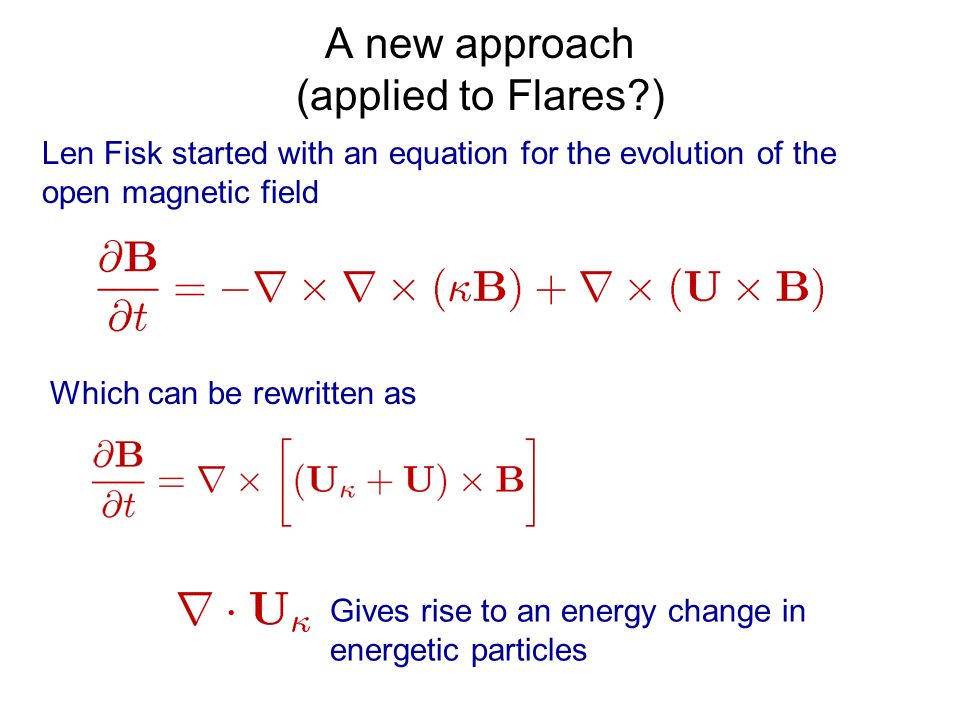 A new approach
(applied to Flares?)

Len Fisk started with an equation for the evolution of the open magnetic field

$\frac{\partial \mathbf{B}}{\partial t} = -\nabla \times \nabla \times (\kappa \mathbf{B}) + \nabla \times (\mathbf{U} \times \mathbf{B})$

Which can be rewritten as

$\frac{\partial \mathbf{B}}{\partial t} = \nabla \times \left[ (\mathbf{U}_\kappa + \mathbf{U}) \times \mathbf{B} \right]$

$\nabla \cdot \mathbf{U}_\kappa$ Gives rise to an energy change in energetic particles